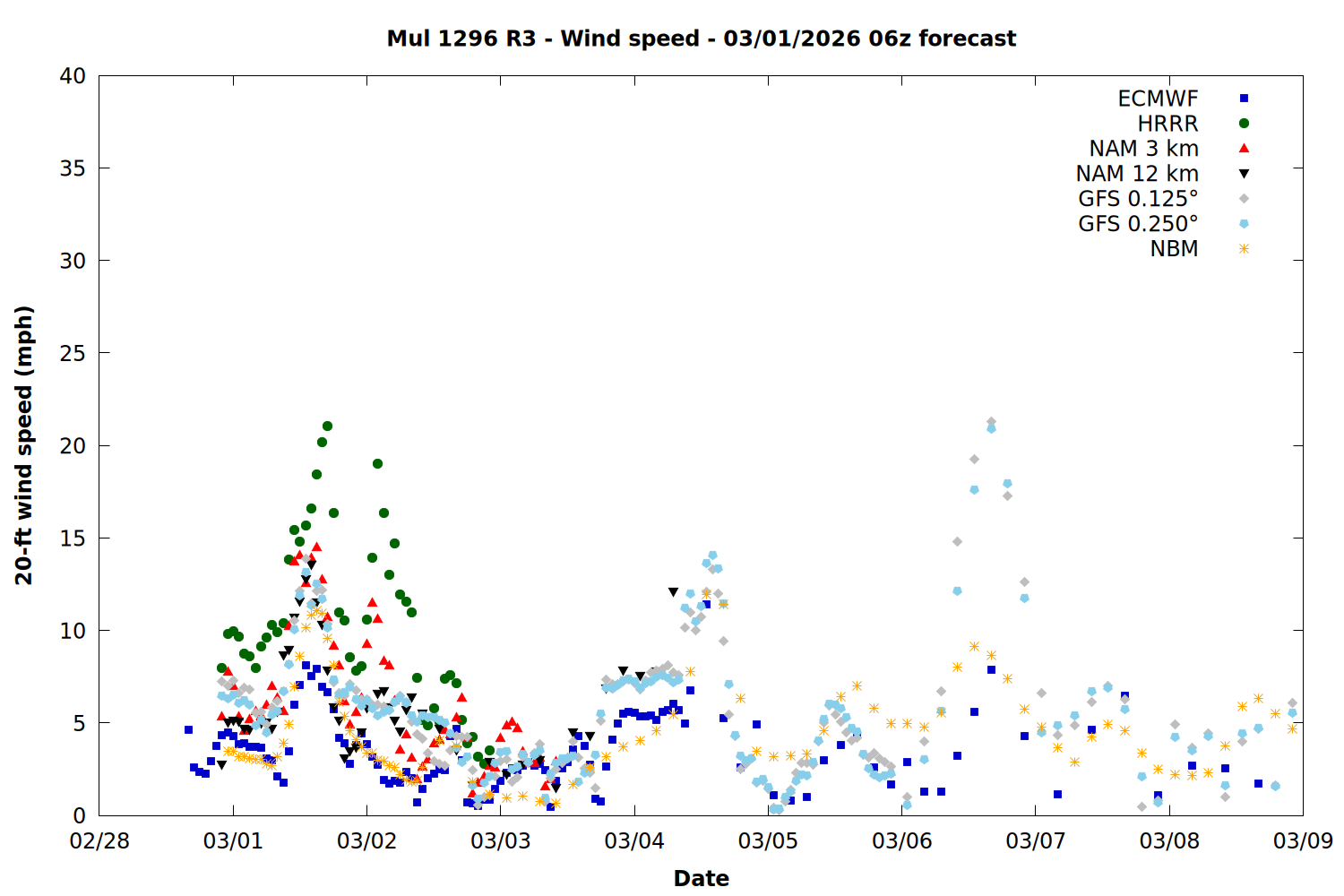 Mul 1296 R3 - Wind speed - 03/01/2026 06z forecast

ECMWF
HRRR
NAM 3 km
NAM 12 km
GFS 0.125°
GFS 0.250°
NBM

20-ft wind speed (mph)

40
35
30
25
20
15
10
5
0

02/28
03/01
03/02
03/03
03/04
03/05
03/06
03/07
03/08
03/09

Date